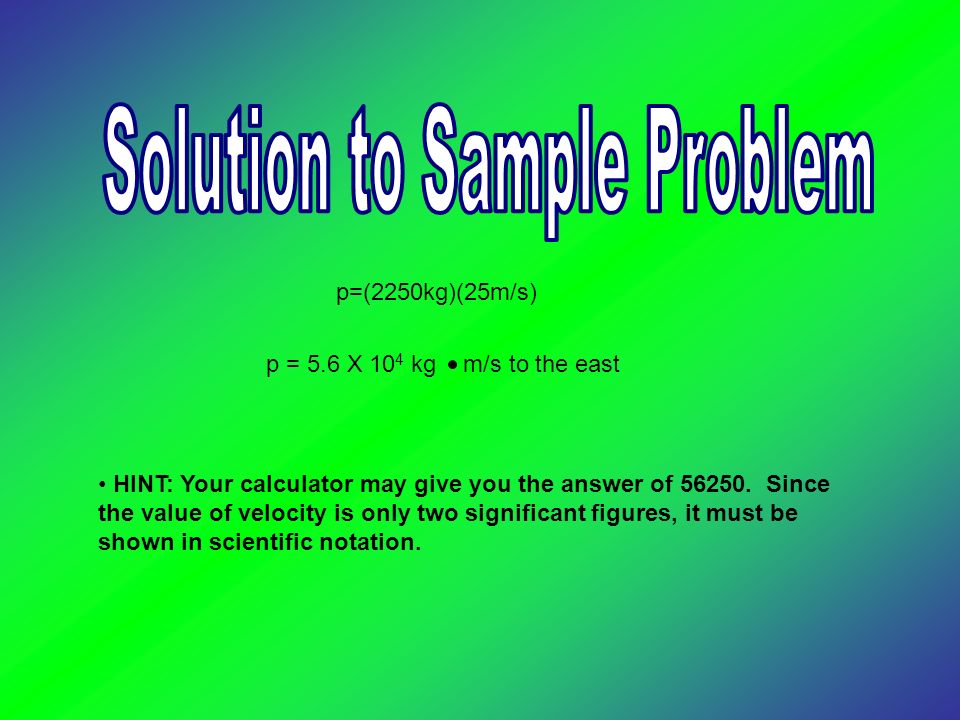 Solution to Sample Problem

p=(2250kg)(25m/s)

p = 5.6 X $10^4$ kg $\bullet$ m/s to the east

• HINT: Your calculator may give you the answer of 56250. Since the value of velocity is only two significant figures, it must be shown in scientific notation.